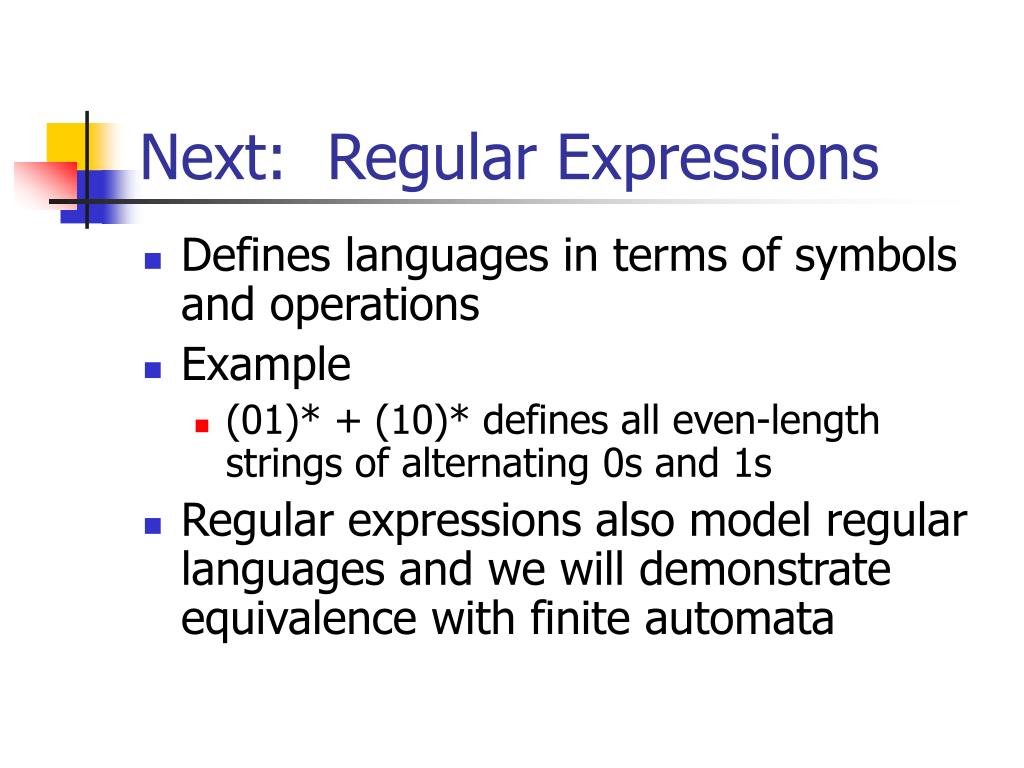 Next: Regular Expressions

- Defines languages in terms of symbols and operations
- Example
  - (01)* + (10)* defines all even-length strings of alternating 0s and 1s
- Regular expressions also model regular languages and we will demonstrate equivalence with finite automata